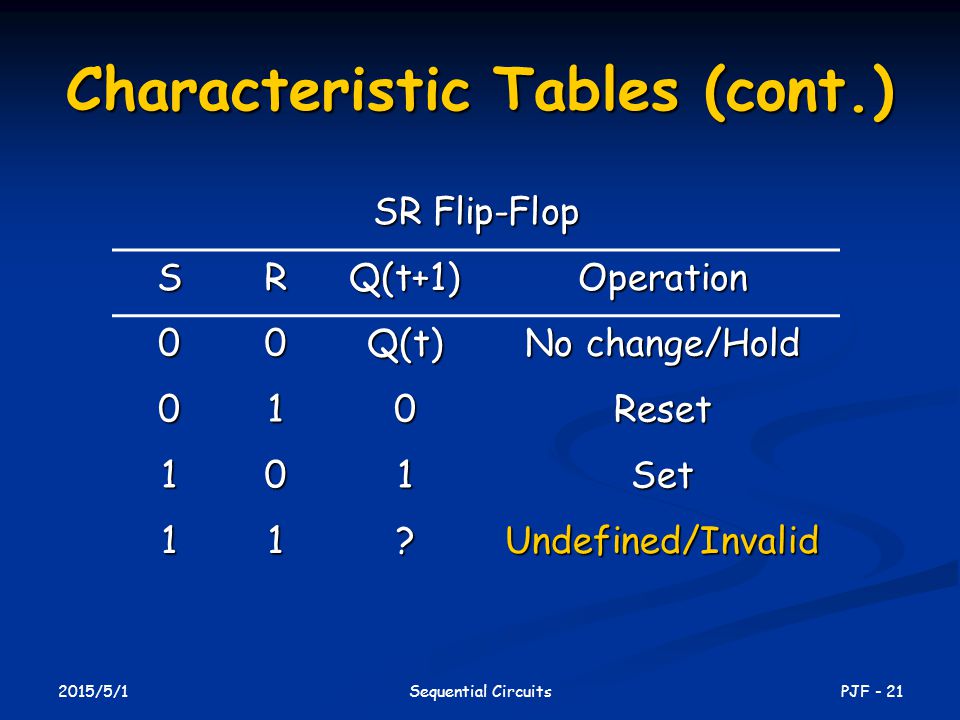 Characteristic Tables (cont.)

SR Flip-Flop

| S | R | Q(t+1) | Operation |
|---|---|---|---|
| 0 | 0 | Q(t) | No change/Hold |
| 0 | 1 | 0 | Reset |
| 1 | 0 | 1 | Set |
| 1 | 1 | ? | Undefined/Invalid |

2015/5/1
Sequential Circuits
PJF - 21